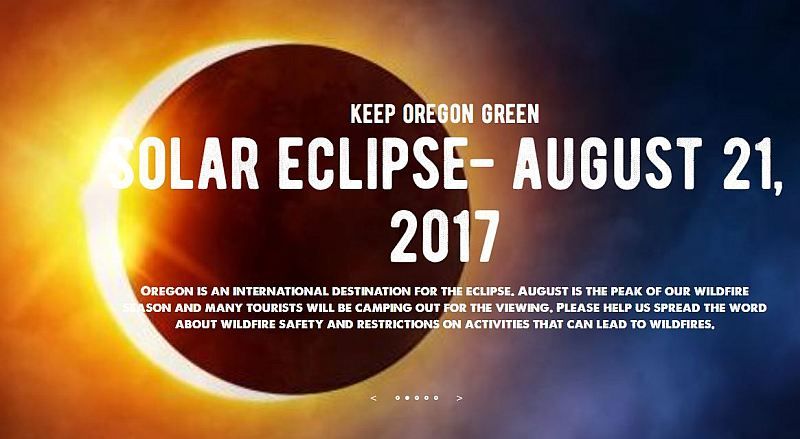 KEEP OREGON GREEN

SOLAR ECLIPSE- AUGUST 21, 2017

OREGON IS AN INTERNATIONAL DESTINATION FOR THE ECLIPSE. AUGUST IS THE PEAK OF OUR WILDFIRE SEASON AND MANY TOURISTS WILL BE CAMPING OUT FOR THE VIEWING. PLEASE HELP US SPREAD THE WORD ABOUT WILDFIRE SAFETY AND RESTRICTIONS ON ACTIVITIES THAT CAN LEAD TO WILDFIRES.

< >